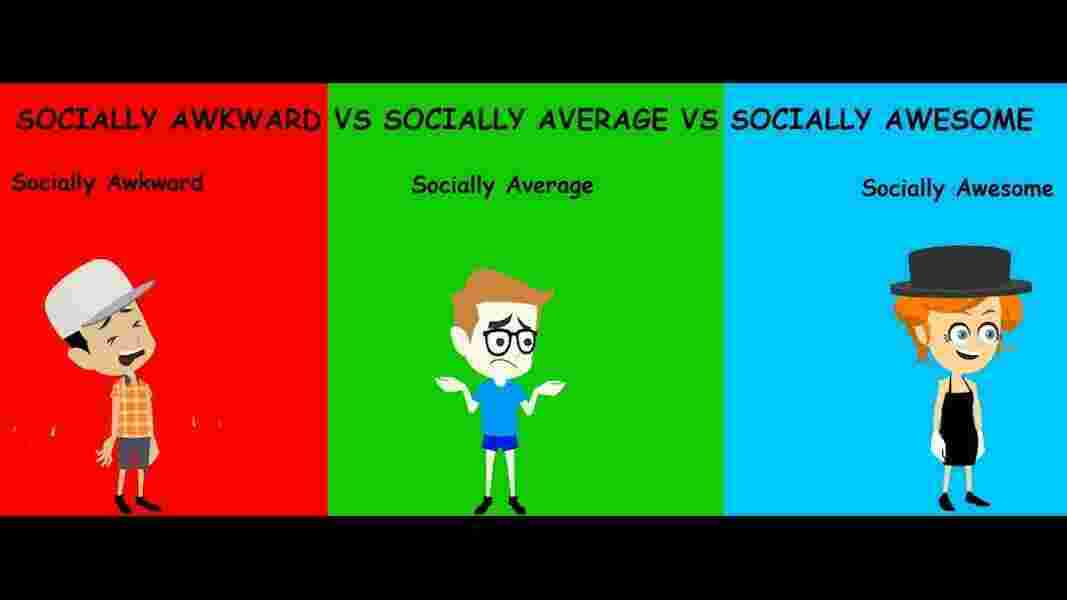 SOCIALLY AWKWARD VS SOCIALLY AVERAGE VS SOCIALLY AWESOME

Socially Awkward

Socially Average

Socially Awesome